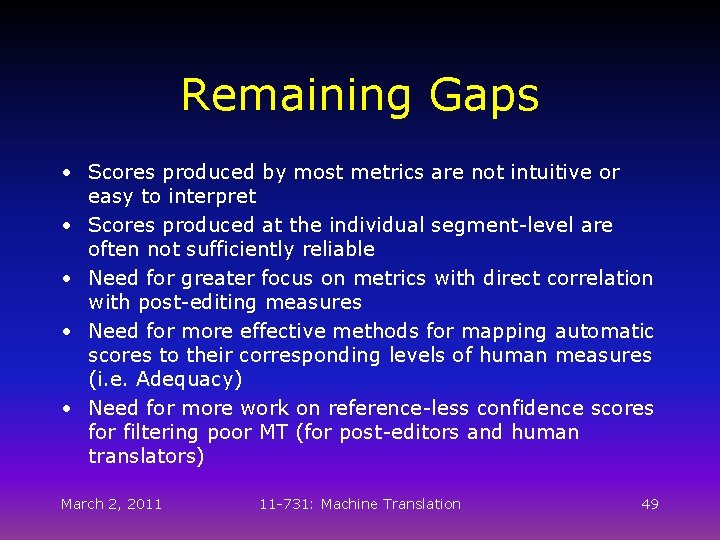 Remaining Gaps

• Scores produced by most metrics are not intuitive or easy to interpret
• Scores produced at the individual segment-level are often not sufficiently reliable
• Need for greater focus on metrics with direct correlation with post-editing measures
• Need for more effective methods for mapping automatic scores to their corresponding levels of human measures (i.e. Adequacy)
• Need for more work on reference-less confidence scores for filtering poor MT (for post-editors and human translators)

March 2, 2011 11-731: Machine Translation 49